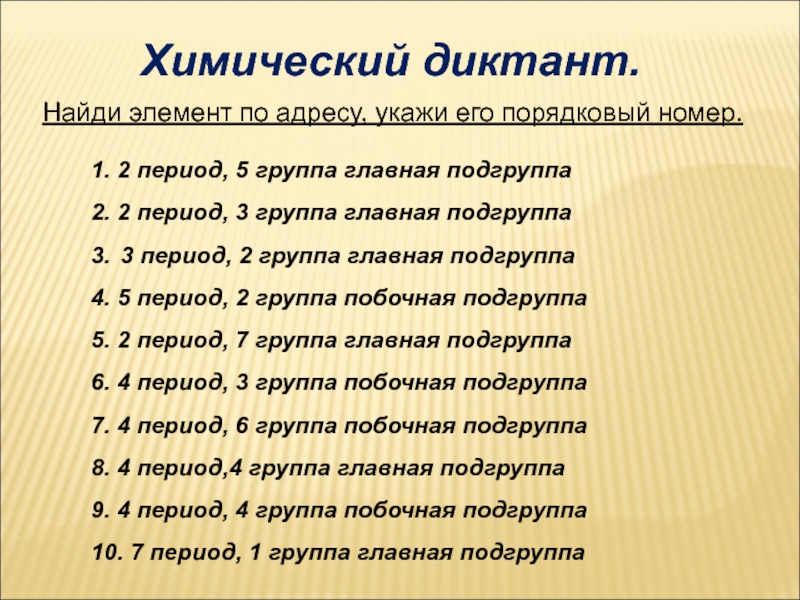 Химический диктант.

Найди элемент по адресу, укажи его порядковый номер.

1. 2 период, 5 группа главная подгруппа
2. 2 период, 3 группа главная подгруппа
3. 3 период, 2 группа главная подгруппа
4. 5 период, 2 группа побочная подгруппа
5. 2 период, 7 группа главная подгруппа
6. 4 период, 3 группа побочная подгруппа
7. 4 период, 6 группа побочная подгруппа
8. 4 период,4 группа главная подгруппа
9. 4 период, 4 группа побочная подгруппа
10. 7 период, 1 группа главная подгруппа